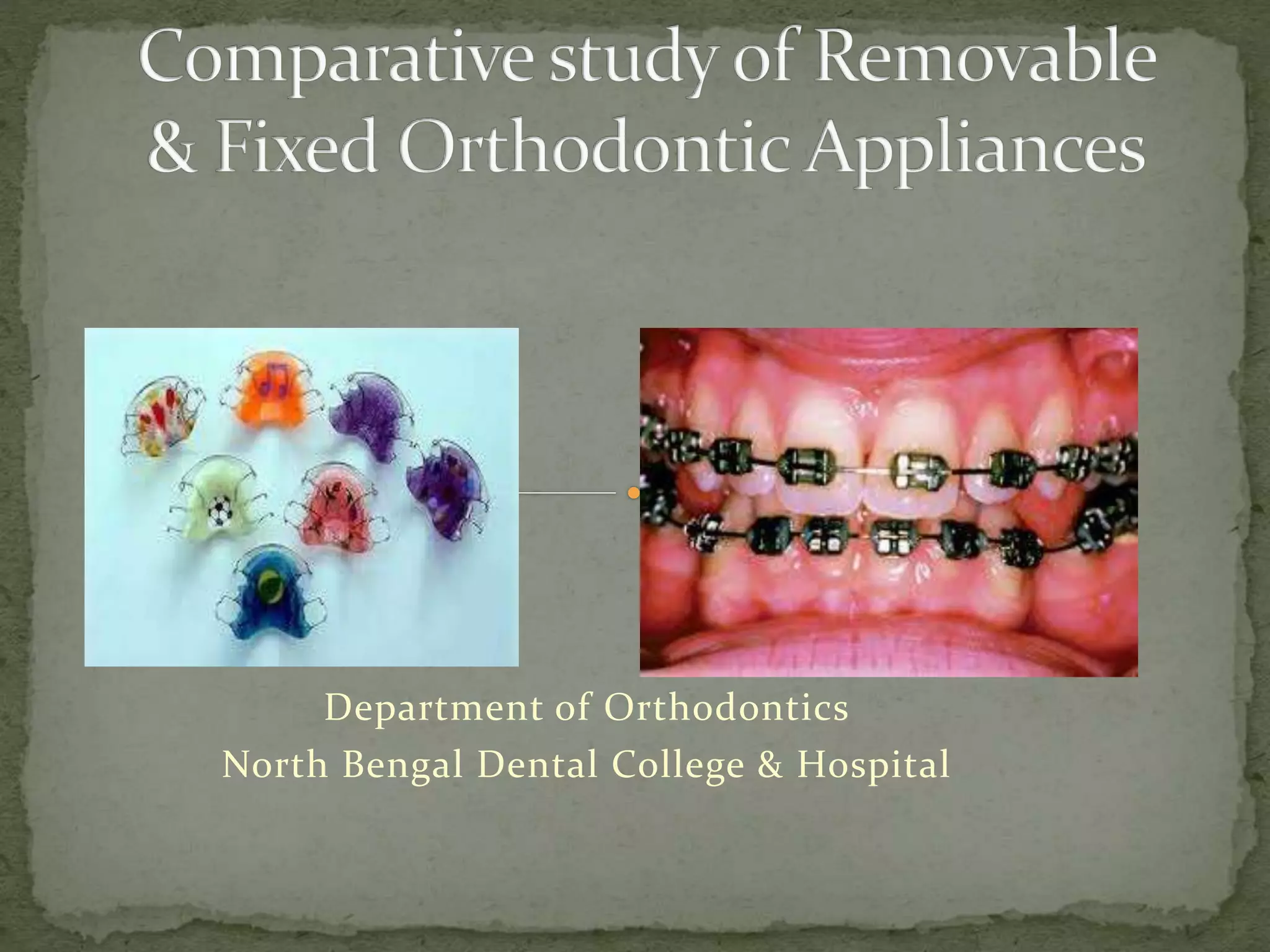 Comparative study of Removable & Fixed Orthodontic Appliances

Department of Orthodontics
North Bengal Dental College & Hospital